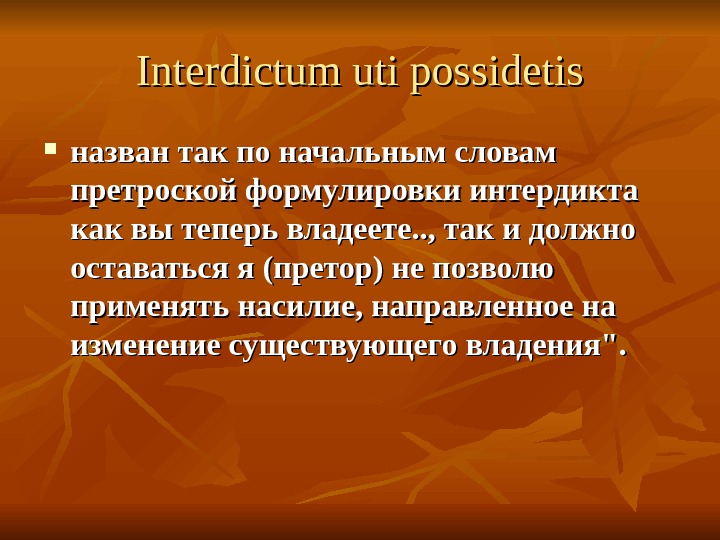 Interdictum uti possidetis

назван так по начальным словам претроской формулировки интердикта как вы теперь владеете.., так и должно оставаться я (претор) не позволю применять насилие, направленное на изменение существующего владения".